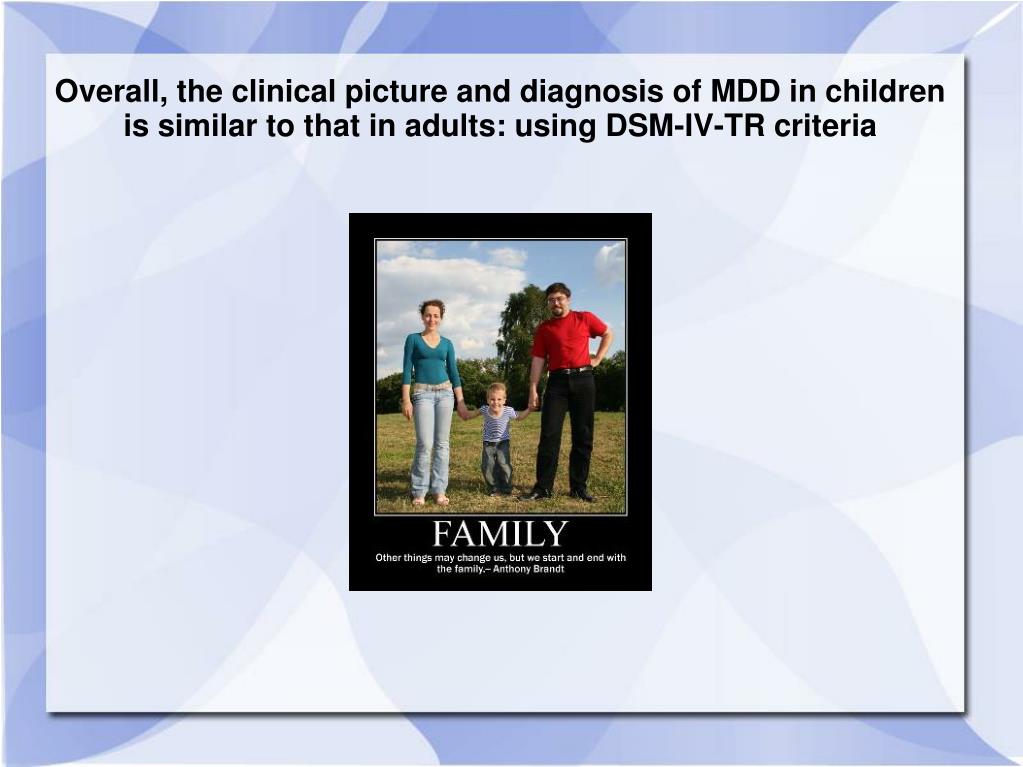 Overall, the clinical picture and diagnosis of MDD in children is similar to that in adults: using DSM-IV-TR criteria

FAMILY

Other things may change us, but we start and end with the family.– Anthony Brandt